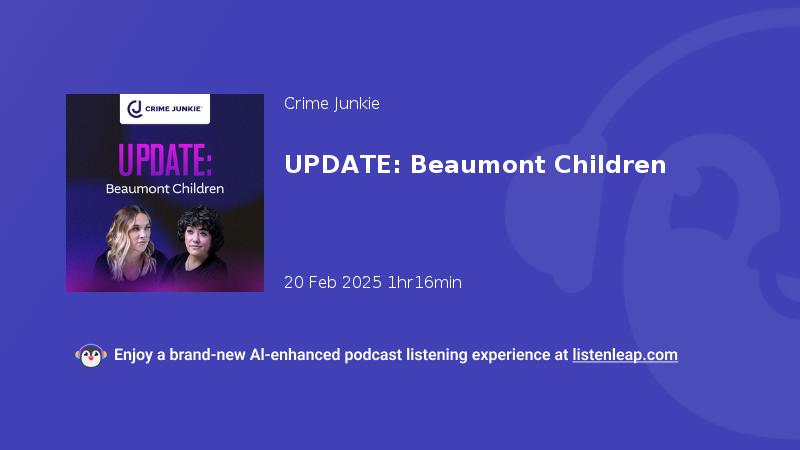 CRIME JUNKIE

UPDATE:
Beaumont Children

Crime Junkie

UPDATE: Beaumont Children

20 Feb 2025 1hr16min

Enjoy a brand-new AI-enhanced podcast listening experience at listenleap.com